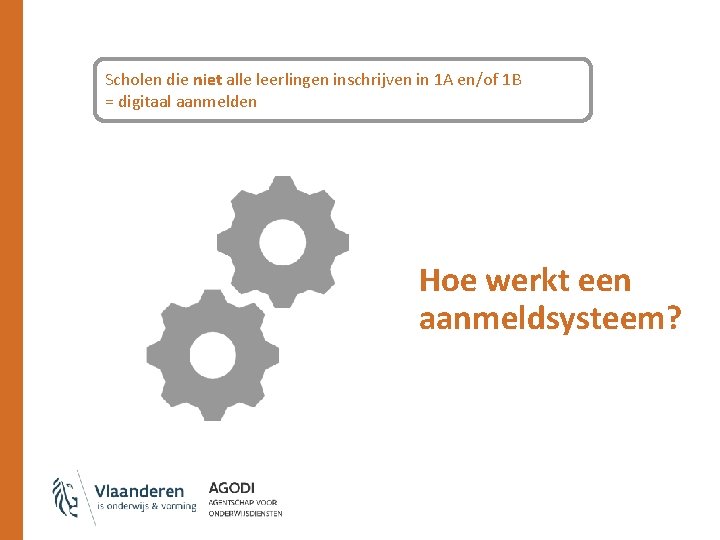 Scholen die niet alle leerlingen inschrijven in 1A en/of 1B
= digitaal aanmelden

Hoe werkt een aanmeldsysteem?

Vlaanderen
is onderwijs & vorming

AGODI
AGENTSCHAP VOOR
ONDERWIJSDIENSTEN